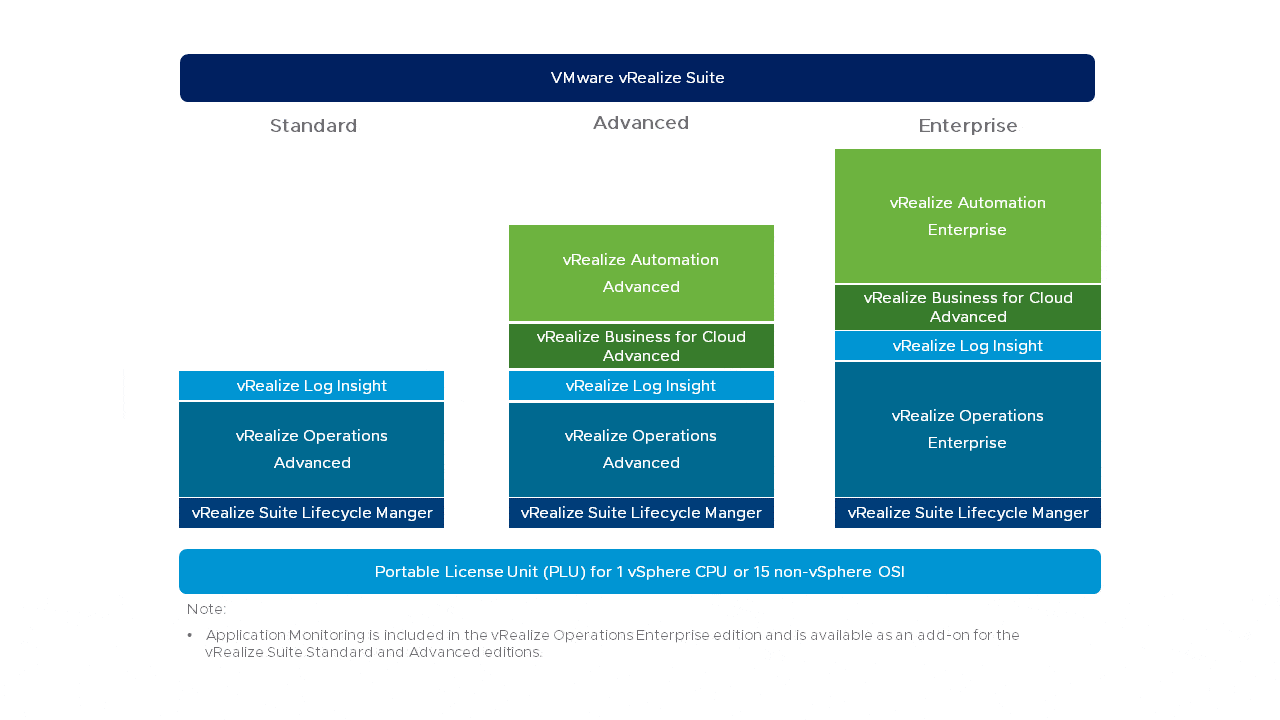 VMware vRealize Suite

Standard

vRealize Log Insight

vRealize Operations Advanced

vRealize Suite Lifecycle Manger

Advanced

vRealize Automation Advanced

vRealize Business for Cloud Advanced

vRealize Log Insight

vRealize Operations Advanced

vRealize Suite Lifecycle Manger

Enterprise

vRealize Automation Enterprise

vRealize Business for Cloud Advanced

vRealize Log Insight

vRealize Operations Enterprise

vRealize Suite Lifecycle Manger

Portable License Unit (PLU) for 1 vSphere CPU or 15 non-vSphere OSI

Note:

• Application Monitoring is included in the vRealize Operations Enterprise edition and is available as an add-on for the vRealize Suite Standard and Advanced editions.